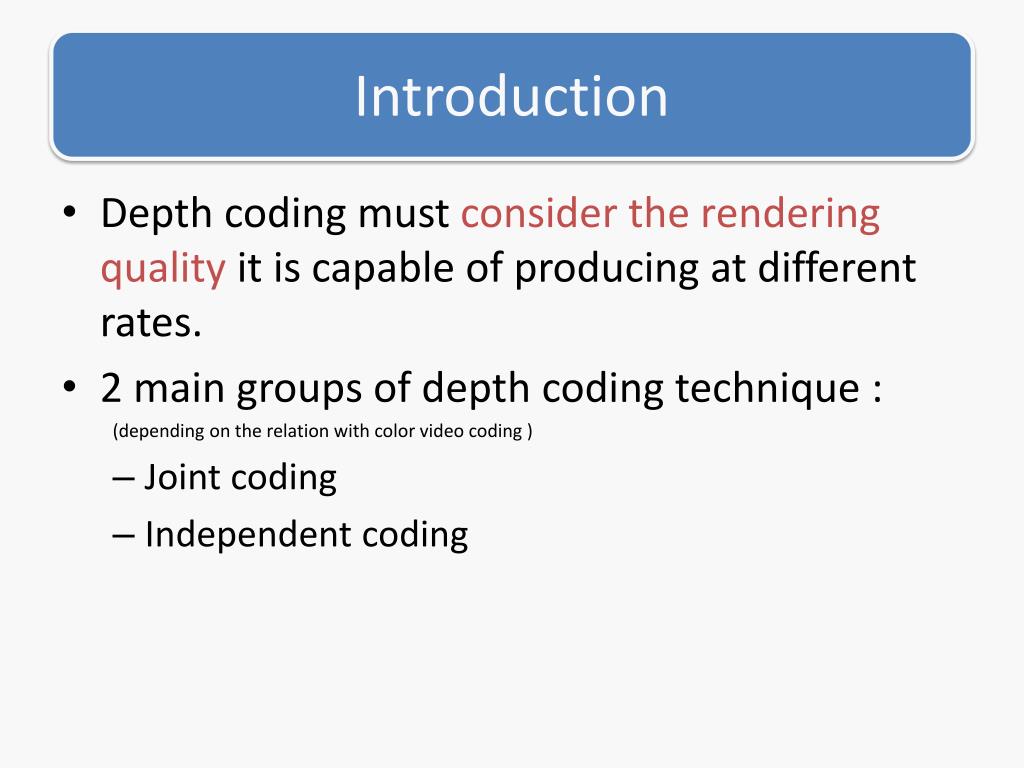 Introduction

• Depth coding must consider the rendering quality it is capable of producing at different rates.

• 2 main groups of depth coding technique :
(depending on the relation with color video coding )
– Joint coding
– Independent coding